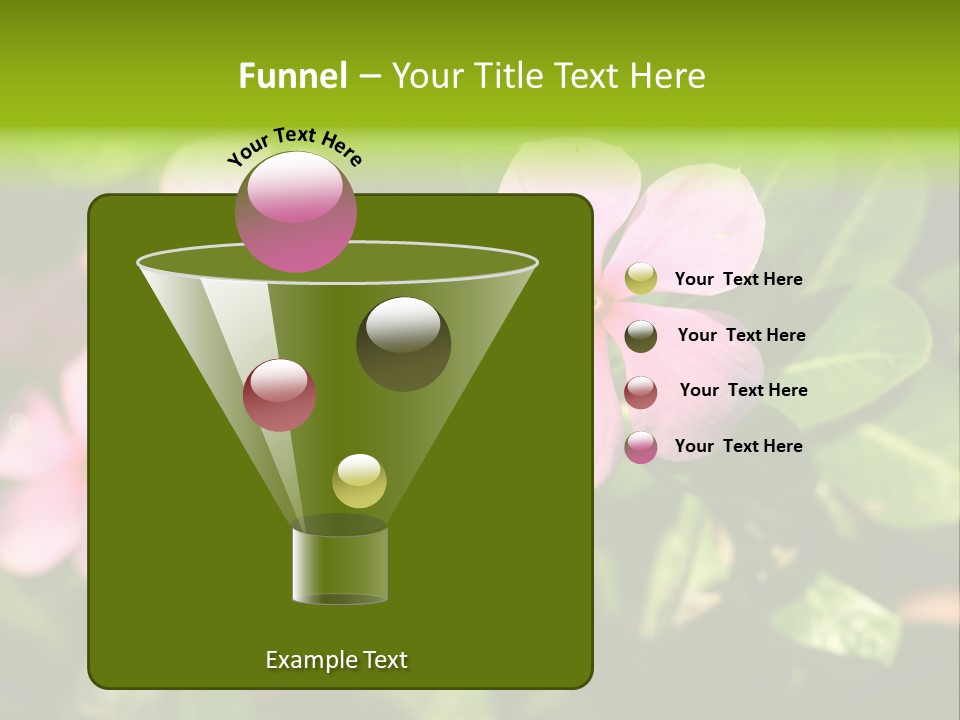 Funnel – Your Title Text Here

Your Text Here

Your Text Here

Your Text Here

Your Text Here

Your Text Here

Example Text